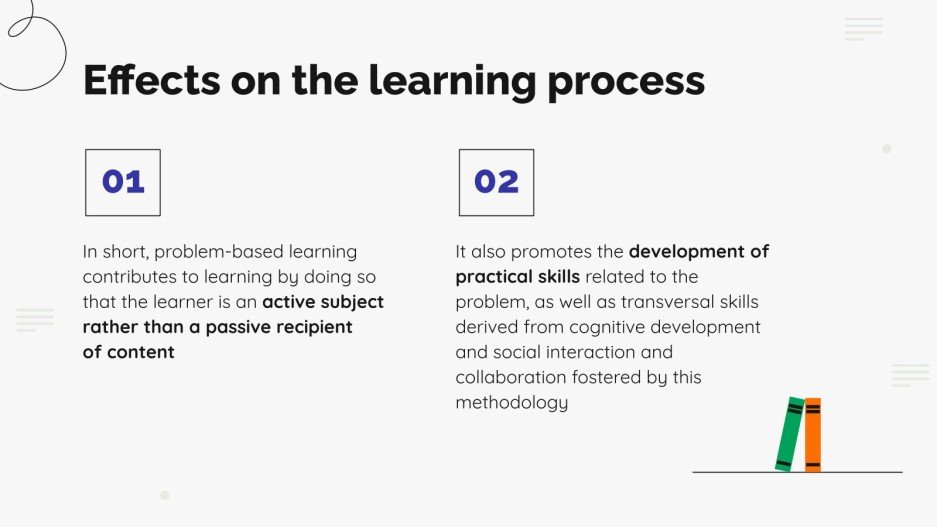 Effects on the learning process

01

In short, problem-based learning contributes to learning by doing so that the learner is an active subject rather than a passive recipient of content

02

It also promotes the development of practical skills related to the problem, as well as transversal skills derived from cognitive development and social interaction and collaboration fostered by this methodology